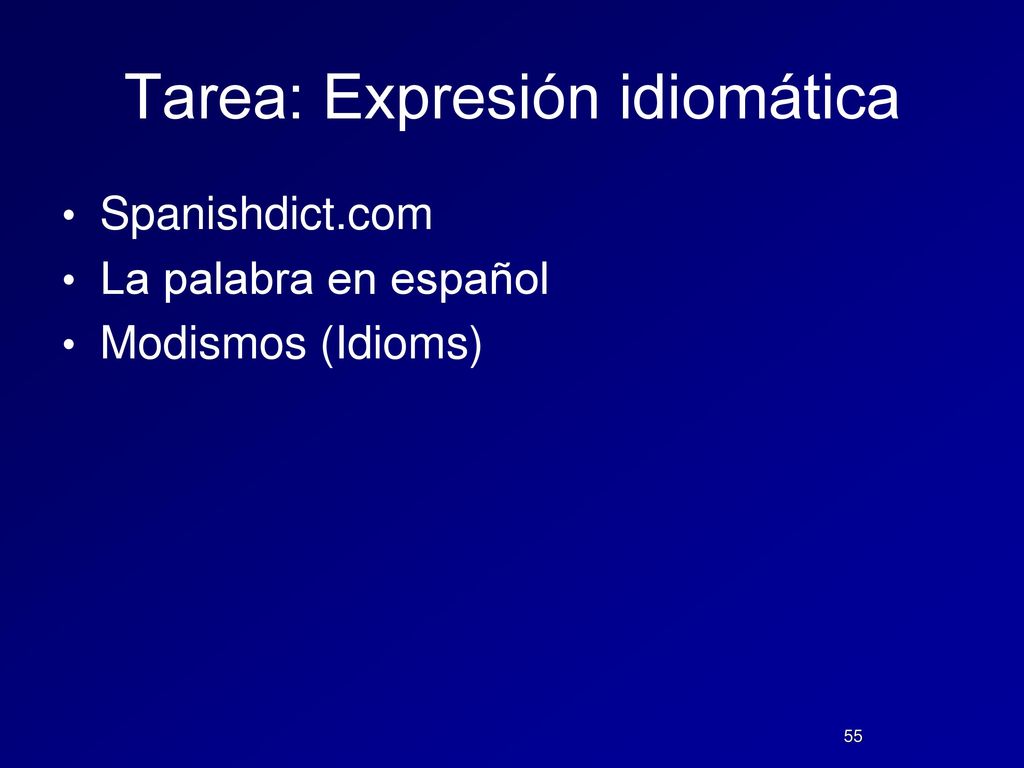 Tarea: Expresión idiomática

• Spanishdict.com
• La palabra en español
• Modismos (Idioms)

55